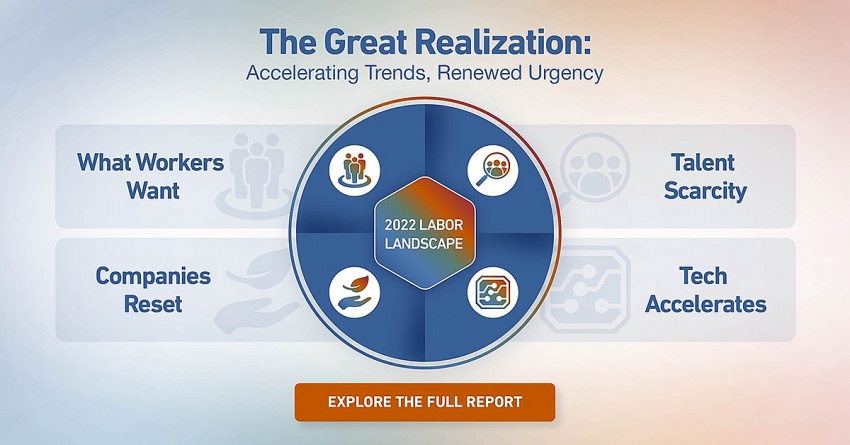 The Great Realization:
Accelerating Trends, Renewed Urgency

What Workers Want

Talent Scarcity

2022 LABOR LANDSCAPE

Companies Reset

Tech Accelerates

EXPLORE THE FULL REPORT